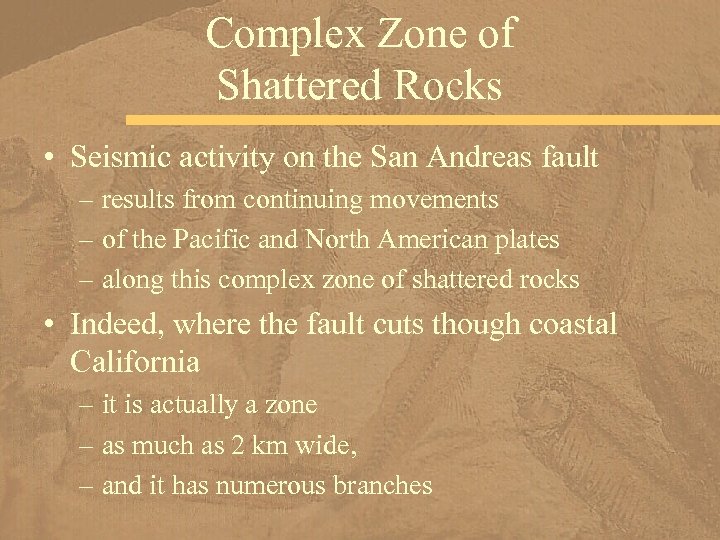 Complex Zone of Shattered Rocks

• Seismic activity on the San Andreas fault
– results from continuing movements
– of the Pacific and North American plates
– along this complex zone of shattered rocks

• Indeed, where the fault cuts though coastal California
– it is actually a zone
– as much as 2 km wide,
– and it has numerous branches